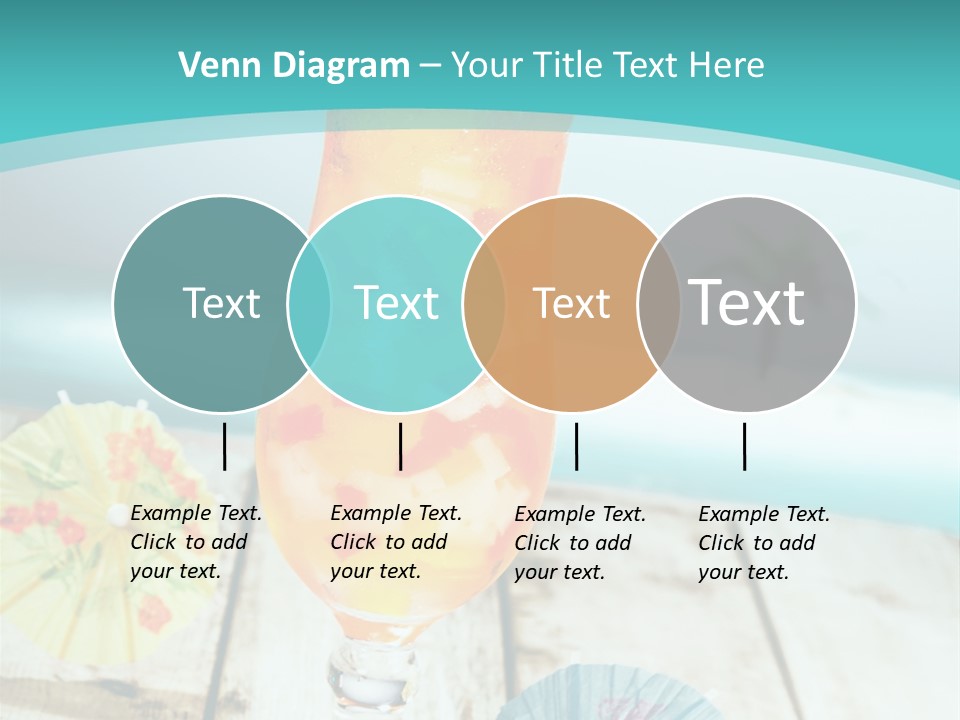 Venn Diagram – Your Title Text Here

Text

Text

Text

Text

Example Text. Click to add your text.

Example Text. Click to add your text.

Example Text. Click to add your text.

Example Text. Click to add your text.